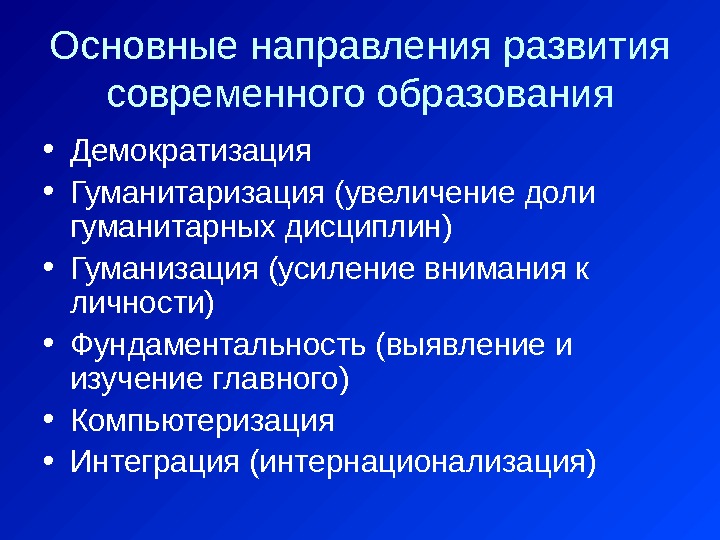 Основные направления развития современного образования

• Демократизация
• Гуманитаризация (увеличение доли гуманитарных дисциплин)
• Гуманизация (усиление внимания к личности)
• Фундаментальность (выявление и изучение главного)
• Компьютеризация
• Интеграция (интернационализация)